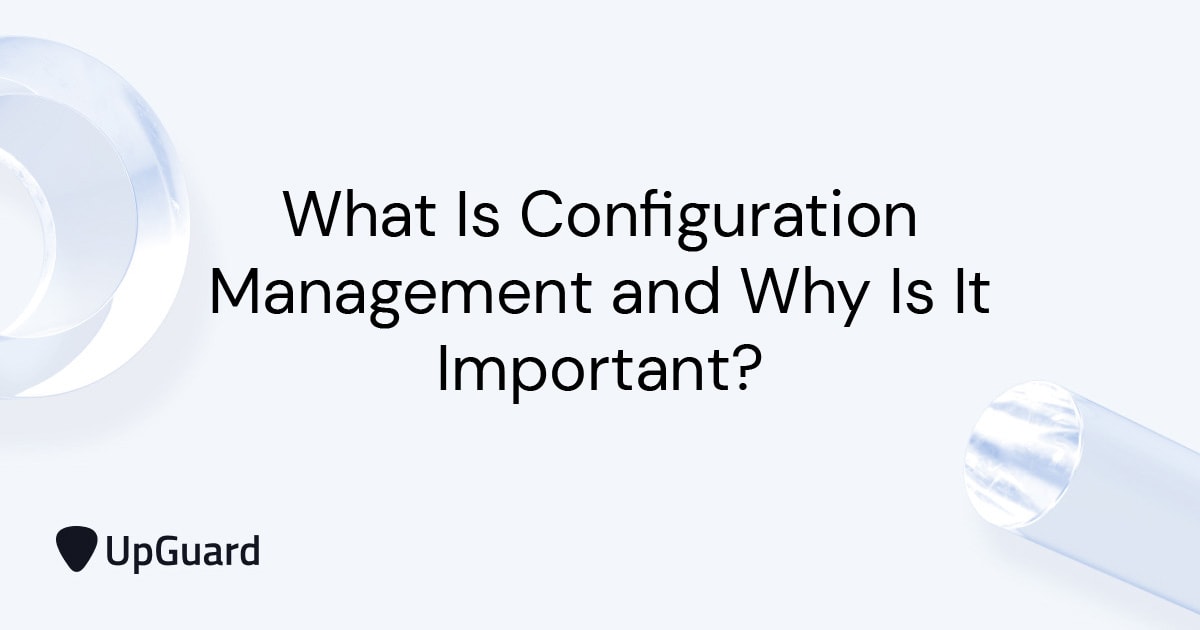 What Is Configuration Management and Why Is It Important?

UpGuard